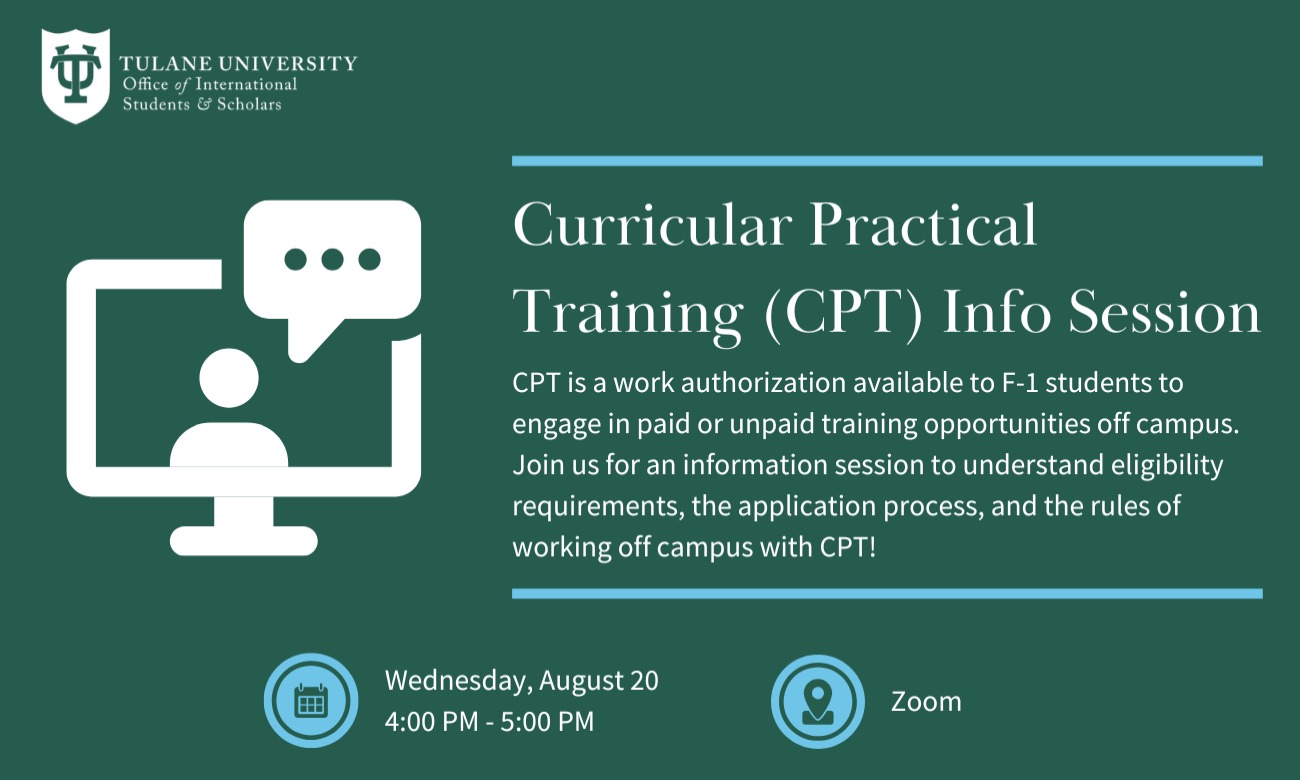 TULANE UNIVERSITY
Office of International
Students & Scholars

Curricular Practical Training (CPT) Info Session

CPT is a work authorization available to F-1 students to engage in paid or unpaid training opportunities off campus. Join us for an information session to understand eligibility requirements, the application process, and the rules of working off campus with CPT!

Wednesday, August 20
4:00 PM - 5:00 PM

Zoom